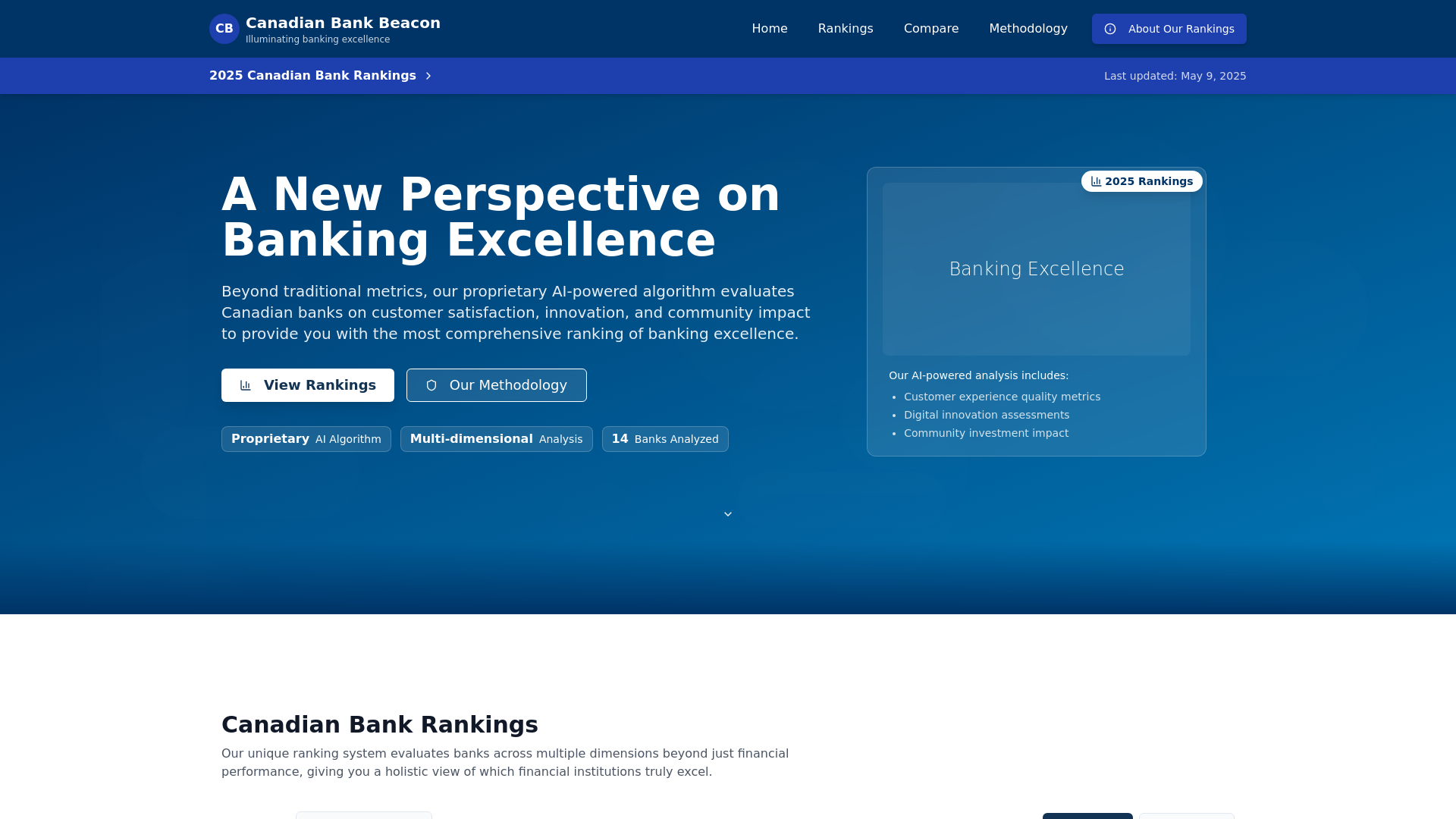 CB Canadian Bank Beacon
Illuminating banking excellence

Home Rankings Compare Methodology About Our Rankings

2025 Canadian Bank Rankings

Last updated: May 9, 2025

A New Perspective on Banking Excellence

Beyond traditional metrics, our proprietary AI-powered algorithm evaluates Canadian banks on customer satisfaction, innovation, and community impact to provide you with the most comprehensive ranking of banking excellence.

View Rankings Our Methodology

Proprietary AI Algorithm Multi-dimensional Analysis 14 Banks Analyzed

2025 Rankings

Banking Excellence

Our AI-powered analysis includes:
- Customer experience quality metrics
- Digital innovation assessments
- Community investment impact

Canadian Bank Rankings

Our unique ranking system evaluates banks across multiple dimensions beyond just financial performance, giving you a holistic view of which financial institutions truly excel.